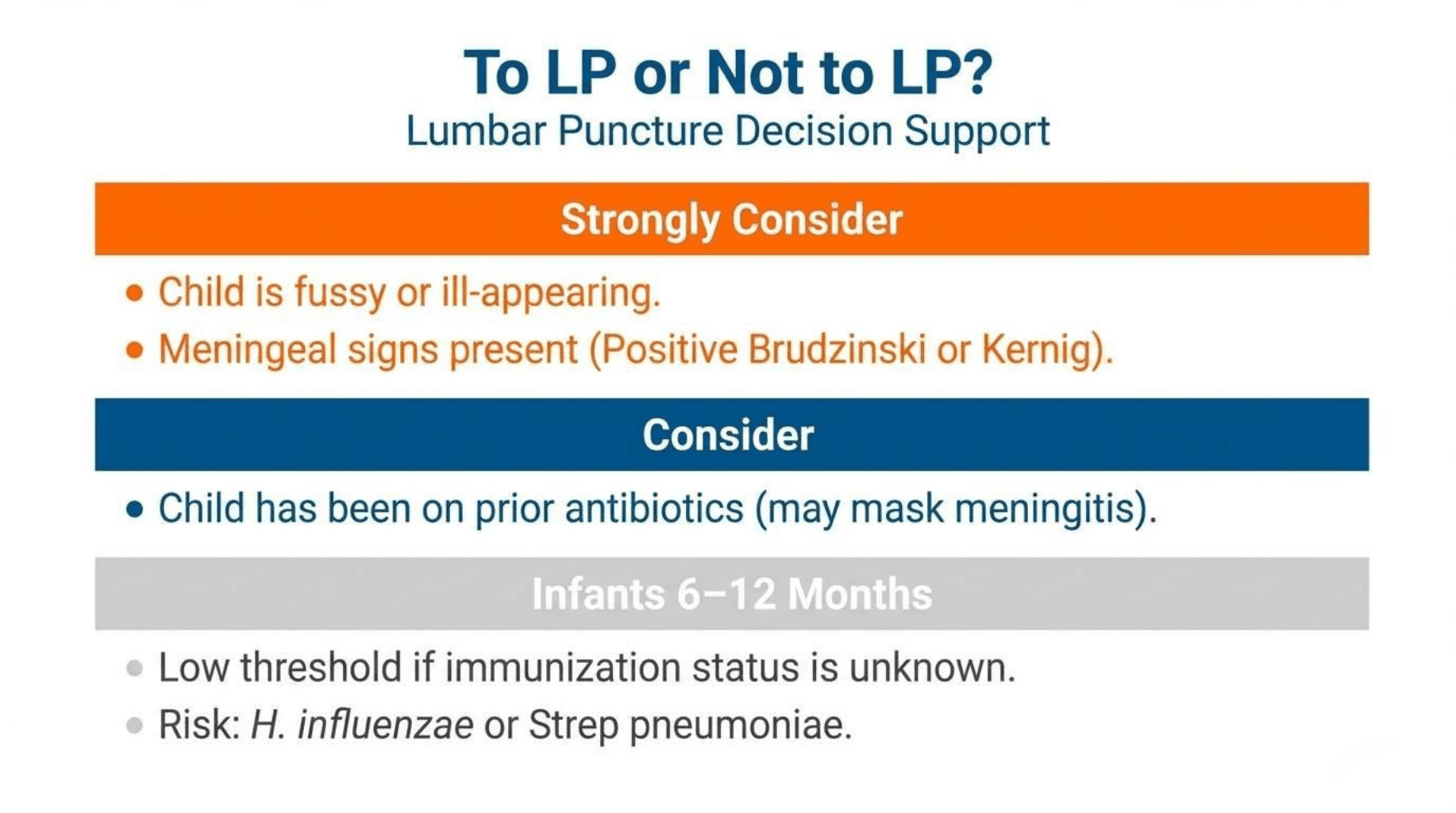 To LP or Not to LP?
Lumbar Puncture Decision Support

Strongly Consider

- Child is fussy or ill-appearing.
- Meningeal signs present (Positive Brudzinski or Kernig).

Consider

- Child has been on prior antibiotics (may mask meningitis).

Infants 6–12 Months

- Low threshold if immunization status is unknown.
- Risk: H. influenzae or Strep pneumoniae.